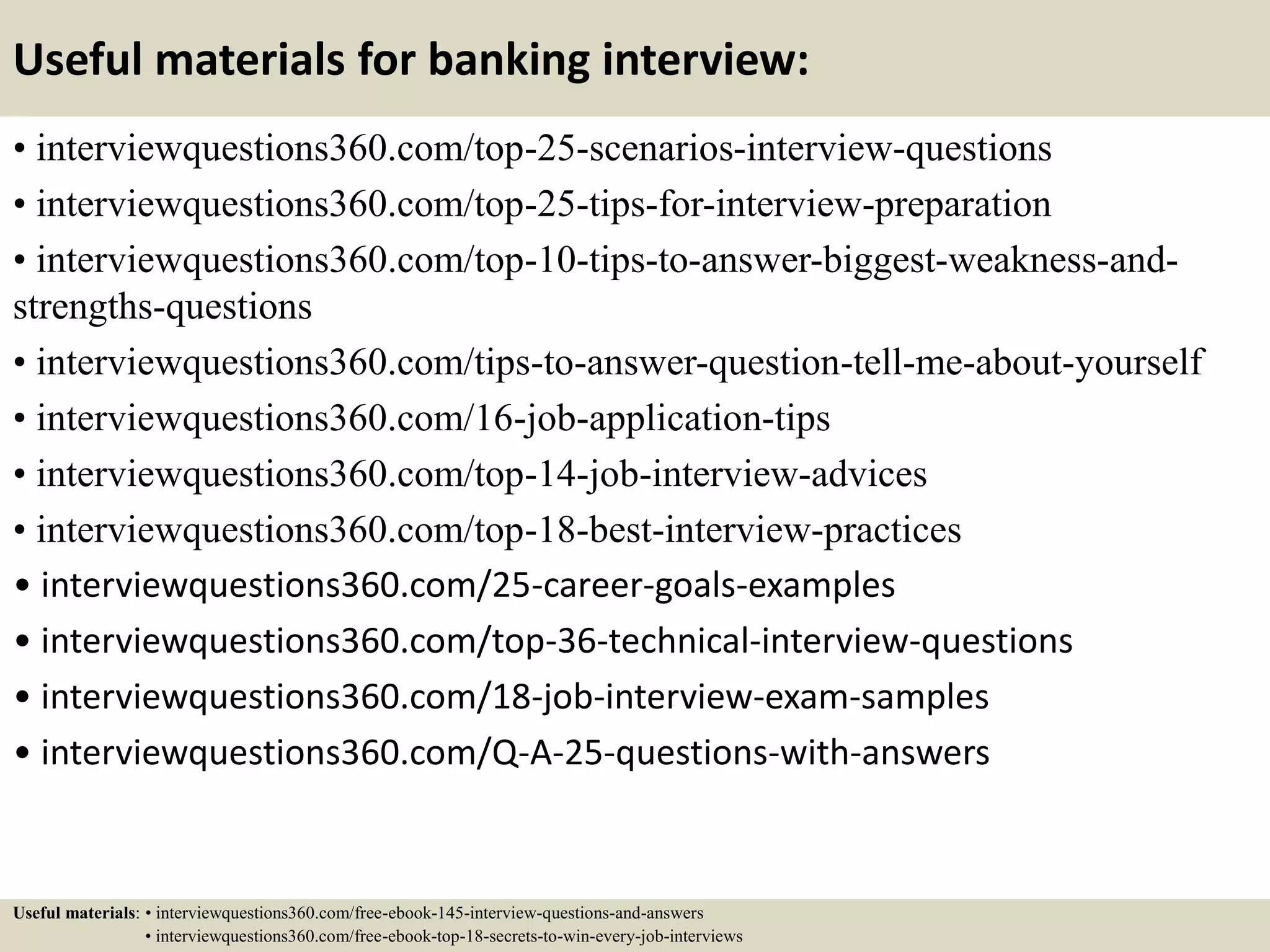 Useful materials for banking interview:

• interviewquestions360.com/top-25-scenarios-interview-questions

• interviewquestions360.com/top-25-tips-for-interview-preparation

• interviewquestions360.com/top-10-tips-to-answer-biggest-weakness-and-strengths-questions

• interviewquestions360.com/tips-to-answer-question-tell-me-about-yourself

• interviewquestions360.com/16-job-application-tips

• interviewquestions360.com/top-14-job-interview-advices

• interviewquestions360.com/top-18-best-interview-practices

• interviewquestions360.com/25-career-goals-examples

• interviewquestions360.com/top-36-technical-interview-questions

• interviewquestions360.com/18-job-interview-exam-samples

• interviewquestions360.com/Q-A-25-questions-with-answers

Useful materials: • interviewquestions360.com/free-ebook-145-interview-questions-and-answers
• interviewquestions360.com/free-ebook-top-18-secrets-to-win-every-job-interviews